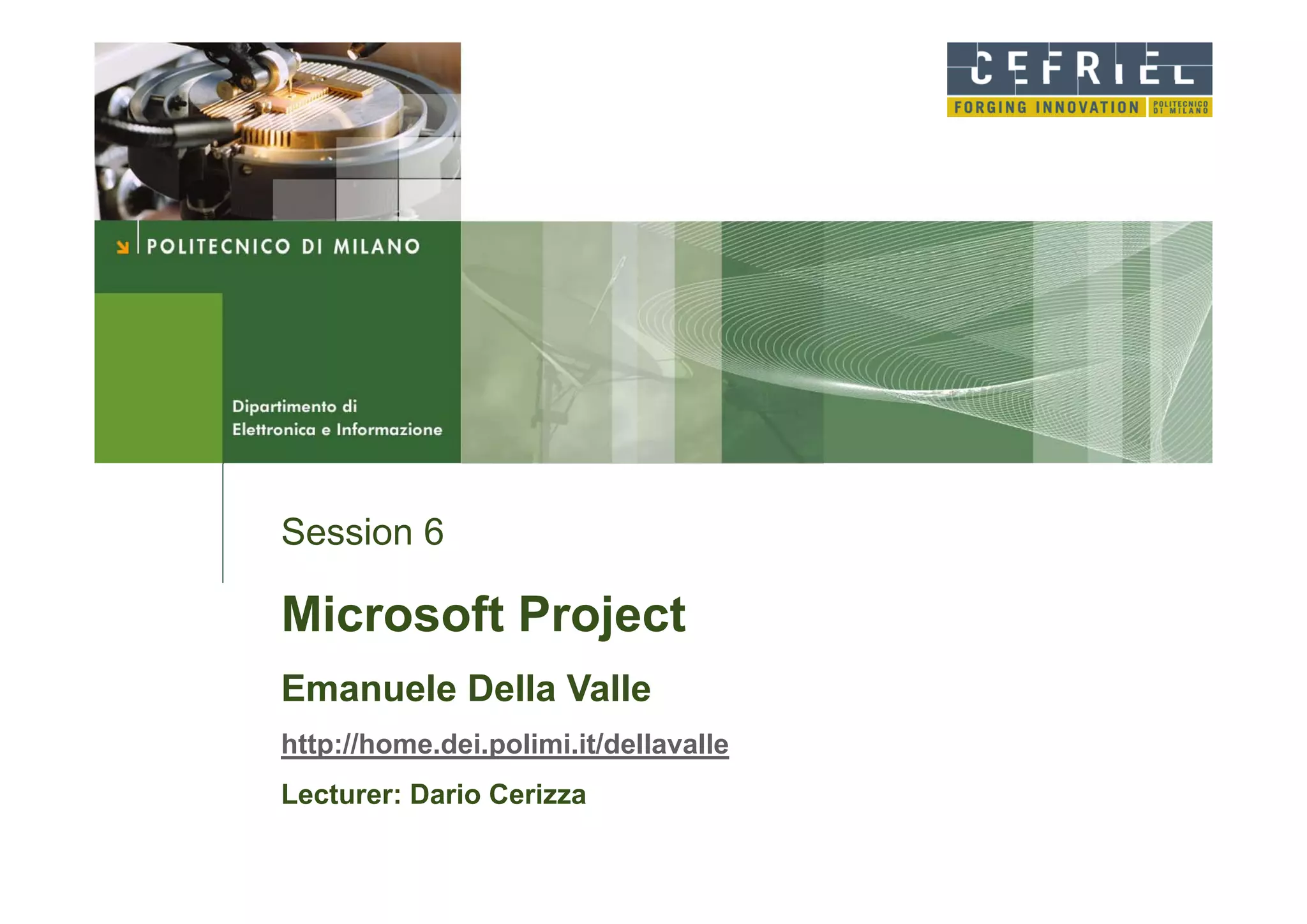 CEFRIEL
FORGING INNOVATION
POLITECNICO DI MILANO

POLITECNICO DI MILANO

Dipartimento di Elettronica e Informazione

Session 6

Microsoft Project

Emanuele Della Valle

http://home.dei.polimi.it/dellavalle

Lecturer: Dario Cerizza